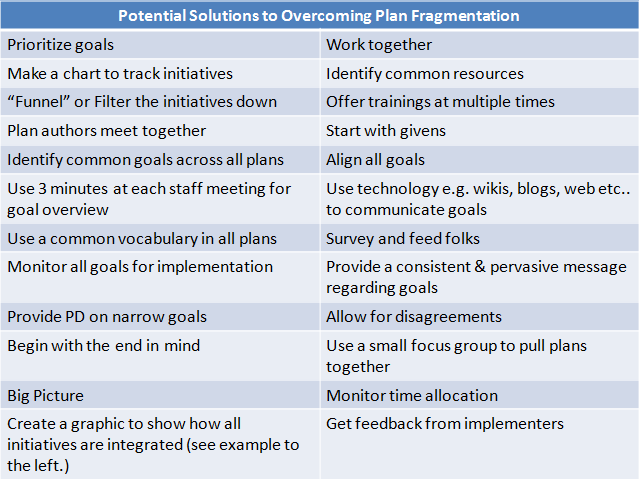 | Potential Solutions to Overcoming Plan Fragmentation | |
|---|---|
| Prioritize goals | Work together |
| Make a chart to track initiatives | Identify common resources |
| “Funnel” or Filter the initiatives down | Offer trainings at multiple times |
| Plan authors meet together | Start with givens |
| Identify common goals across all plans | Align all goals |
| Use 3 minutes at each staff meeting for goal overview | Use technology e.g. wikis, blogs, web etc.. to communicate goals |
| Use a common vocabulary in all plans | Survey and feed folks |
| Monitor all goals for implementation | Provide a consistent & pervasive message regarding goals |
| Provide PD on narrow goals | Allow for disagreements |
| Begin with the end in mind | Use a small focus group to pull plans together |
| Big Picture | Monitor time allocation |
| Create a graphic to show how all initiatives are integrated (see example to the left.) | Get feedback from implementers |